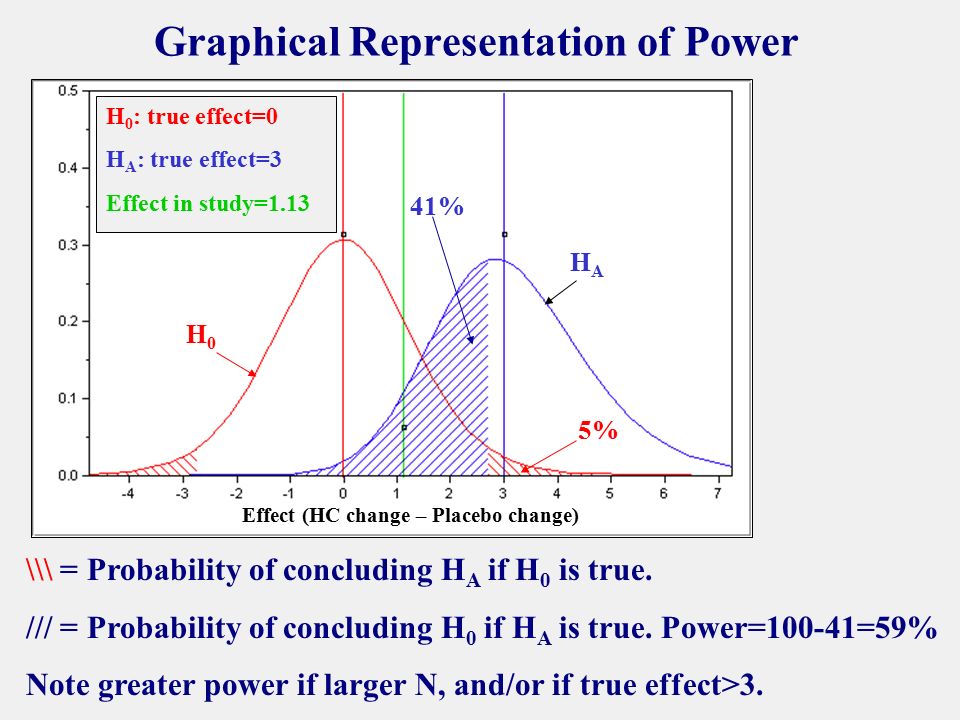 Graphical Representation of Power

$H_0$: true effect=0

$H_A$: true effect=3

Effect in study=1.13

41%

$H_A$

$H_0$

5%

0.5
0.4
0.3
0.2
0.1
0.0

-4 -3 -2 -1 0 1 2 3 4 5 6 7

Effect (HC change – Placebo change)

\\\ = Probability of concluding $H_A$ if $H_0$ is true.

/// = Probability of concluding $H_0$ if $H_A$ is true. Power=100-41=59%

Note greater power if larger N, and/or if true effect>3.